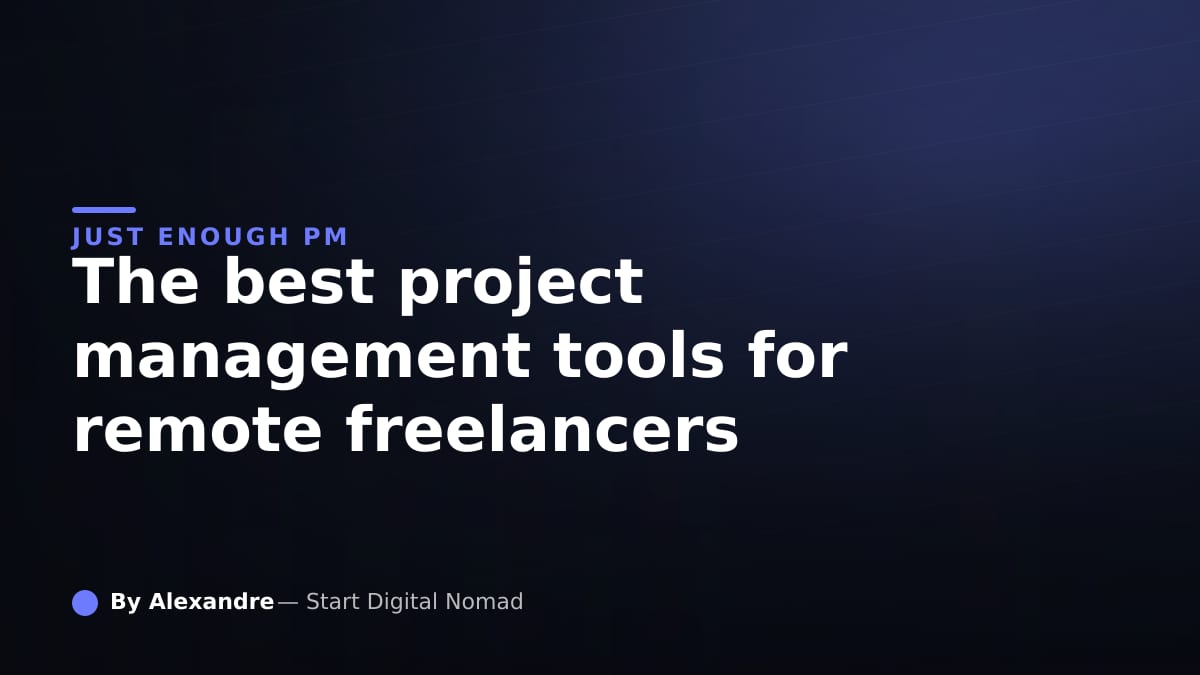 JUST ENOUGH PM

The best project management tools for remote freelancers

By Alexandre — Start Digital Nomad